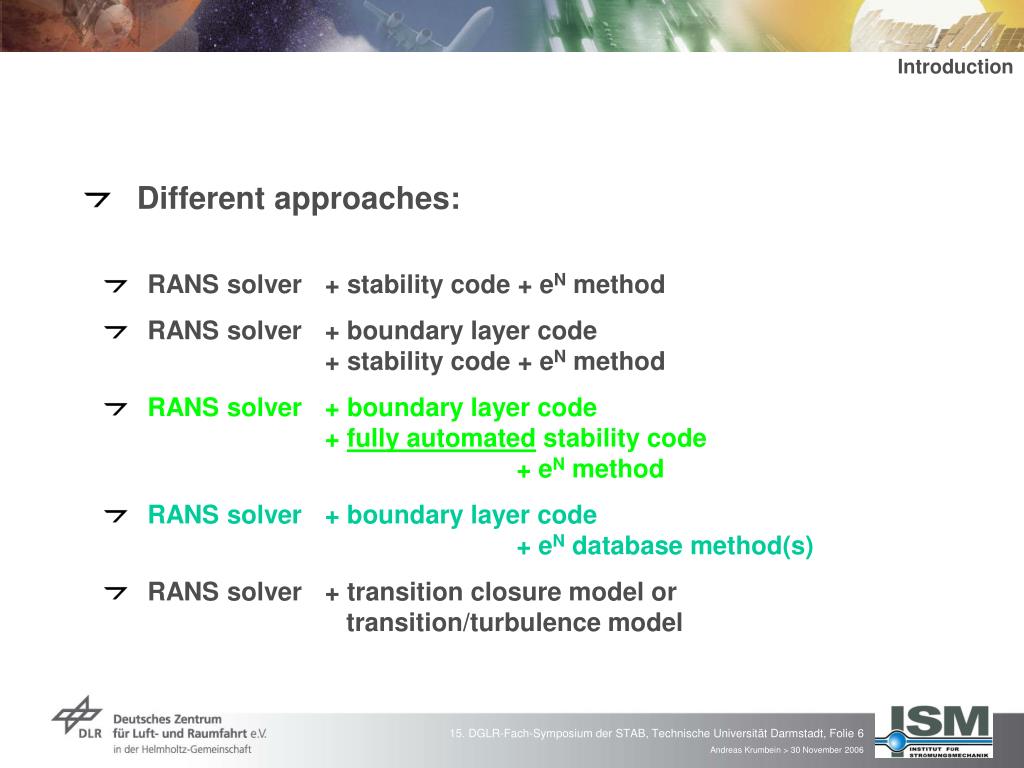 Introduction

Different approaches:

RANS solver + stability code + $e^N$ method

RANS solver + boundary layer code
+ stability code + $e^N$ method

RANS solver + boundary layer code
+ fully automated stability code
+ $e^N$ method

RANS solver + boundary layer code
+ $e^N$ database method(s)

RANS solver + transition closure model or
transition/turbulence model

DLR Deutsches Zentrum für Luft- und Raumfahrt e.V. in der Helmholtz-Gemeinschaft

15. DGLR-Fach-Symposium der STAB, Technische Universität Darmstadt, Folie 6
Andreas Krumbein > 30 November 2006

ISM INSTITUT FÜR STRÖMUNGSMECHANIK